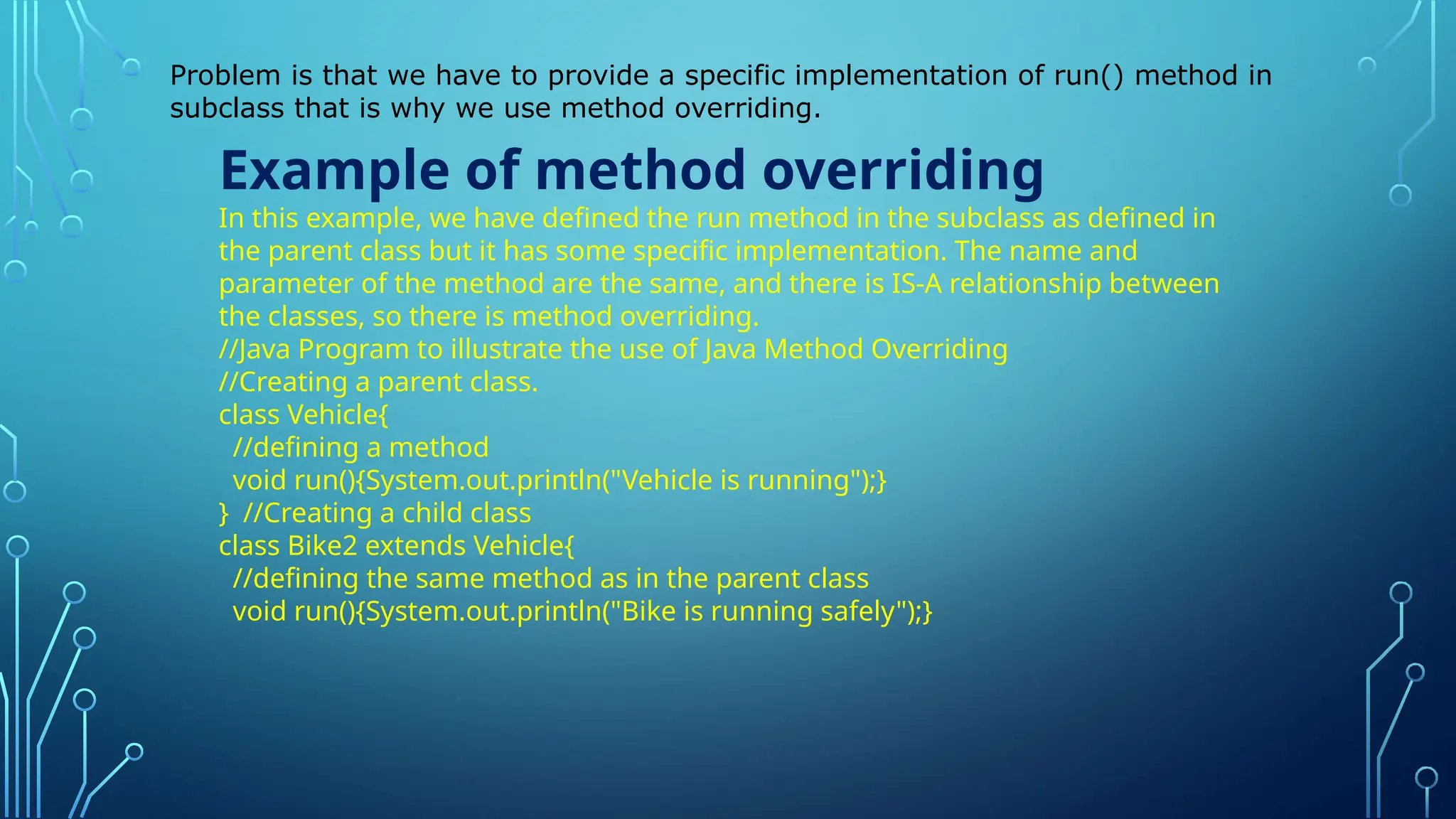 Problem is that we have to provide a specific implementation of run() method in subclass that is why we use method overriding.

Example of method overriding

In this example, we have defined the run method in the subclass as defined in the parent class but it has some specific implementation. The name and parameter of the method are the same, and there is IS-A relationship between the classes, so there is method overriding.
//Java Program to illustrate the use of Java Method Overriding
//Creating a parent class.
class Vehicle{
  //defining a method
  void run(){System.out.println("Vehicle is running");}
}  //Creating a child class
class Bike2 extends Vehicle{
  //defining the same method as in the parent class
  void run(){System.out.println("Bike is running safely");}